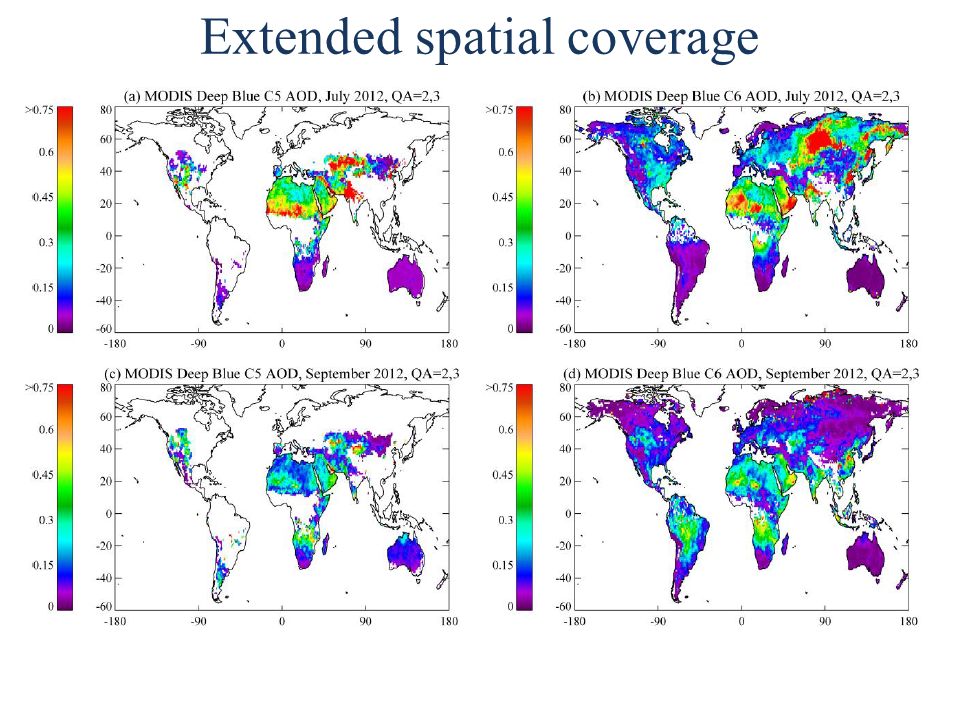 Extended spatial coverage

(a) MODIS Deep Blue C5 AOD, July 2012, QA=2,3

>0.75
0.6
0.45
0.3
0.15
0

80
60
40
20
0
-20
-40
-60
-180 -90 0 90 180

(b) MODIS Deep Blue C6 AOD, July 2012, QA=2,3

>0.75
0.6
0.45
0.3
0.15
0

80
60
40
20
0
-20
-40
-60
-180 -90 0 90 180

(c) MODIS Deep Blue C5 AOD, September 2012, QA=2,3

>0.75
0.6
0.45
0.3
0.15
0

80
60
40
20
0
-20
-40
-60
-180 -90 0 90 180

(d) MODIS Deep Blue C6 AOD, September 2012, QA=2,3

>0.75
0.6
0.45
0.3
0.15
0

80
60
40
20
0
-20
-40
-60
-180 -90 0 90 180